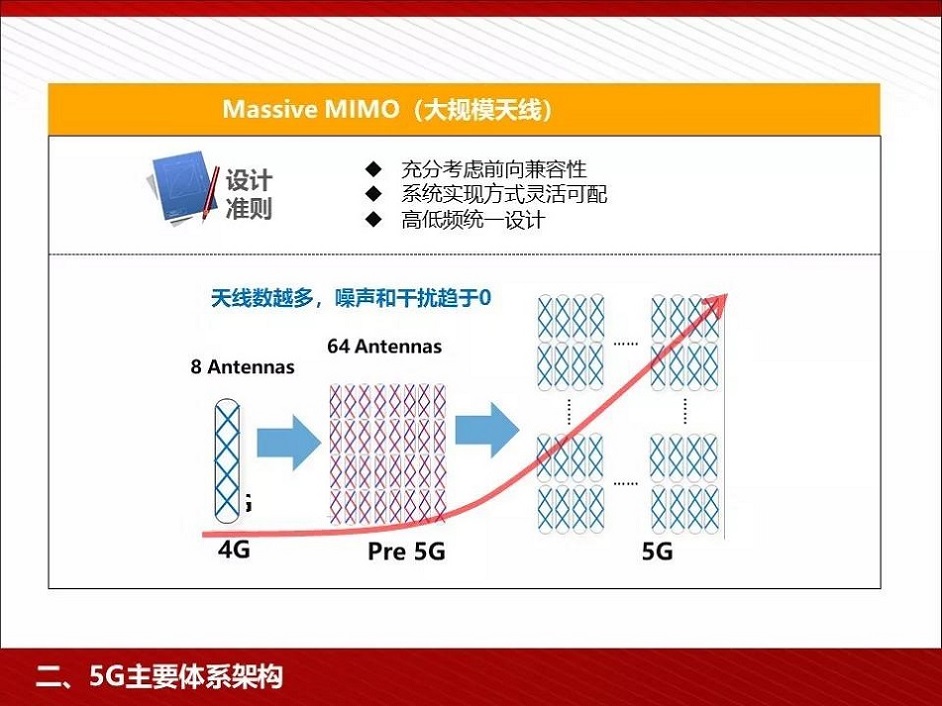 Massive MIMO（大规模天线）

设计准则

◆ 充分考虑前向兼容性
◆ 系统实现方式灵活可配
◆ 高低频统一设计

天线数越多，噪声和干扰趋于0

8 Antennas

64 Antennas

......

......

4G

Pre 5G

5G

二、5G主要体系架构